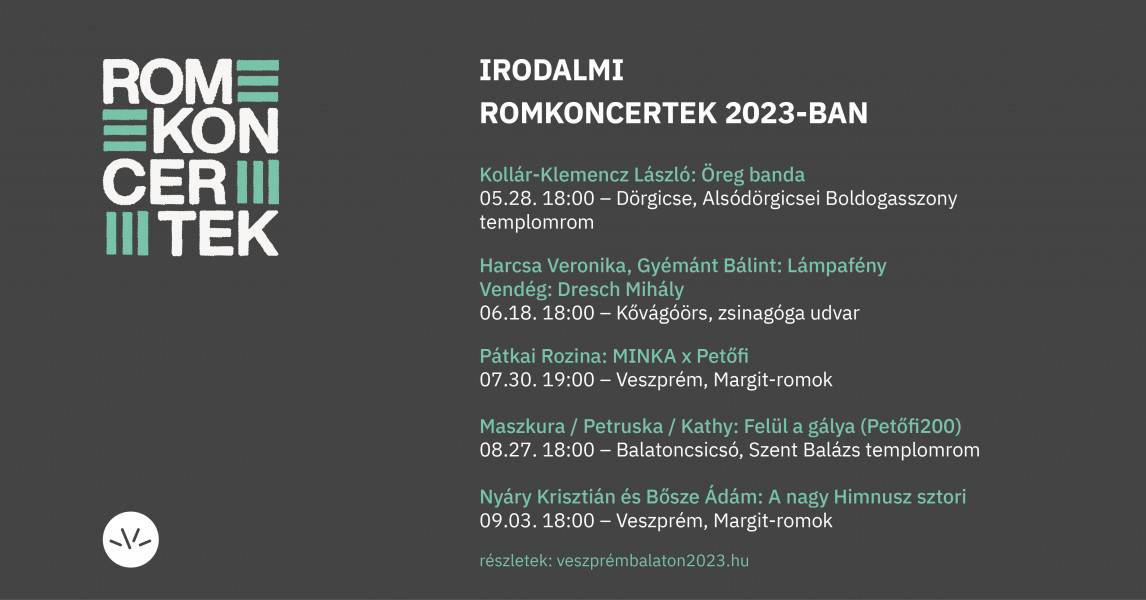 ROM
KON
CER
TEK

IRODALMI
ROMKONCERTEK 2023-BAN

Kollár-Klemencz László: Öreg banda
05.28. 18:00 – Dörgicse, Alsódörgicsei Boldogasszony templomrom

Harcsa Veronika, Gyémánt Bálint: Lámpafény
Vendég: Dresch Mihály
06.18. 18:00 – Kővágóörs, zsinagóga udvar

Pátkai Rozina: MINKA x Petőfi
07.30. 19:00 – Veszprém, Margit-romok

Maszkura / Petruska / Kathy: Felül a gálya (Petőfi200)
08.27. 18:00 – Balatoncsicsó, Szent Balázs templomrom

Nyáry Krisztián és Bősze Ádám: A nagy Himnusz sztori
09.03. 18:00 – Veszprém, Margit-romok

részletek: veszprémbalaton2023.hu